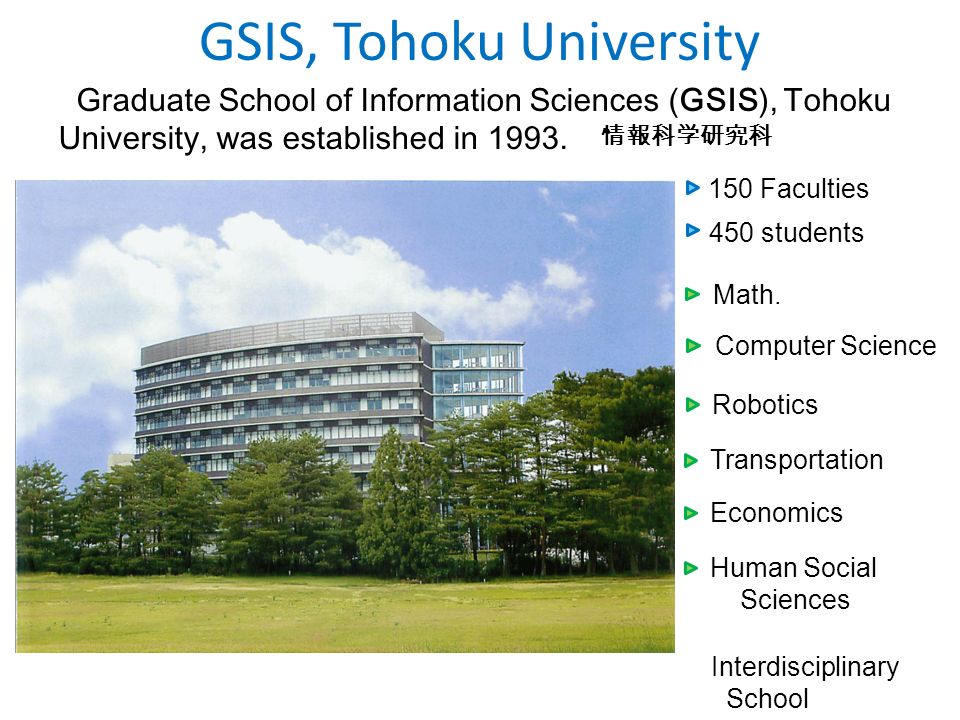 GSIS, Tohoku University

Graduate School of Information Sciences (GSIS), Tohoku University, was established in 1993. 情報科学研究科

150 Faculties

450 students

Math.

Computer Science

Robotics

Transportation

Economics

Human Social Sciences

Interdisciplinary School